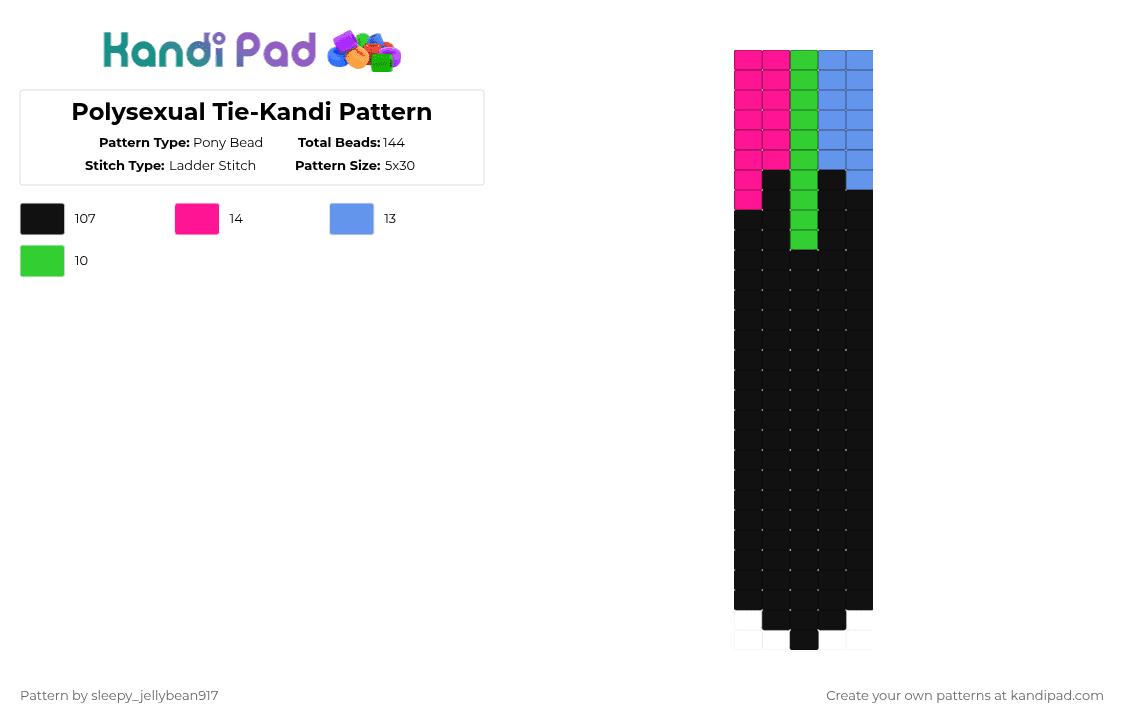 Kandi Pad

Polysexual Tie-Kandi Pattern

Pattern Type: Pony Bead
Total Beads: 144
Stitch Type: Ladder Stitch
Pattern Size: 5x30

107
14
13
10

Pattern by sleepy_jellybean917

Create your own patterns at kandipad.com